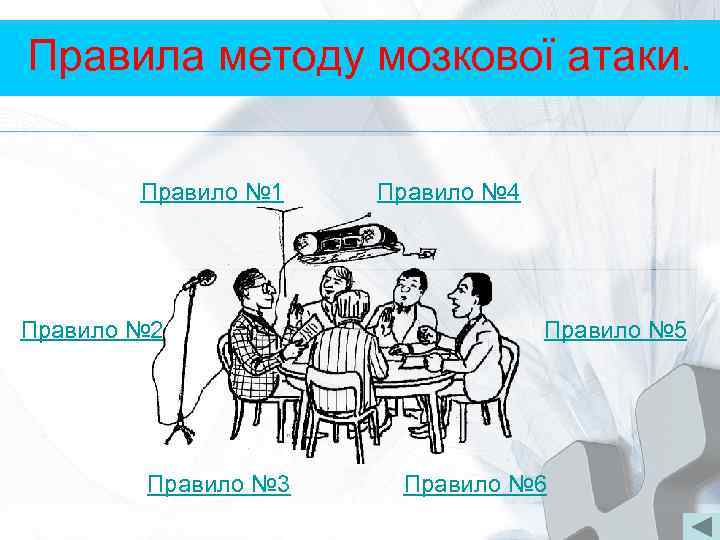 Правила методу мозкової атаки.

Правило №1

Правило №4

Правило №2

Правило №5

Правило №3

Правило №6